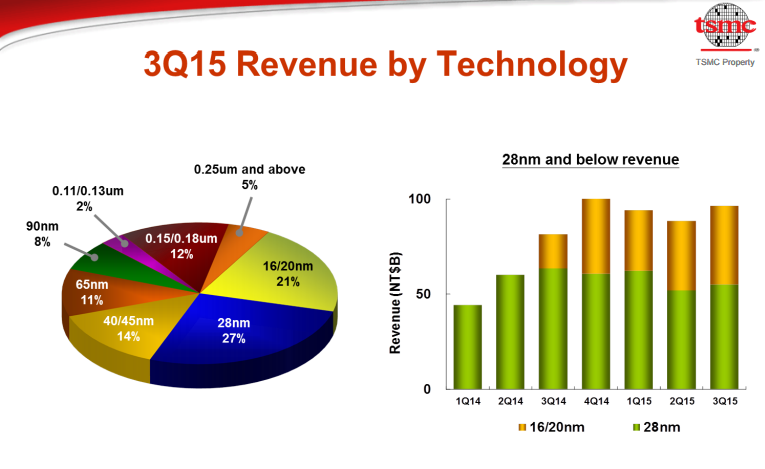 tsmc
TSMC Property

3Q15 Revenue by Technology

0.25um and above
5%
0.11/0.13um
2%
90nm
8%
0.15/0.18um
12%
16/20nm
21%
65nm
11%
40/45nm
14%
28nm
27%

28nm and below revenue

Revenue (NT$B)
100
50
0
1Q14
2Q14
3Q14
4Q14
1Q15
2Q15
3Q15
16/20nm
28nm